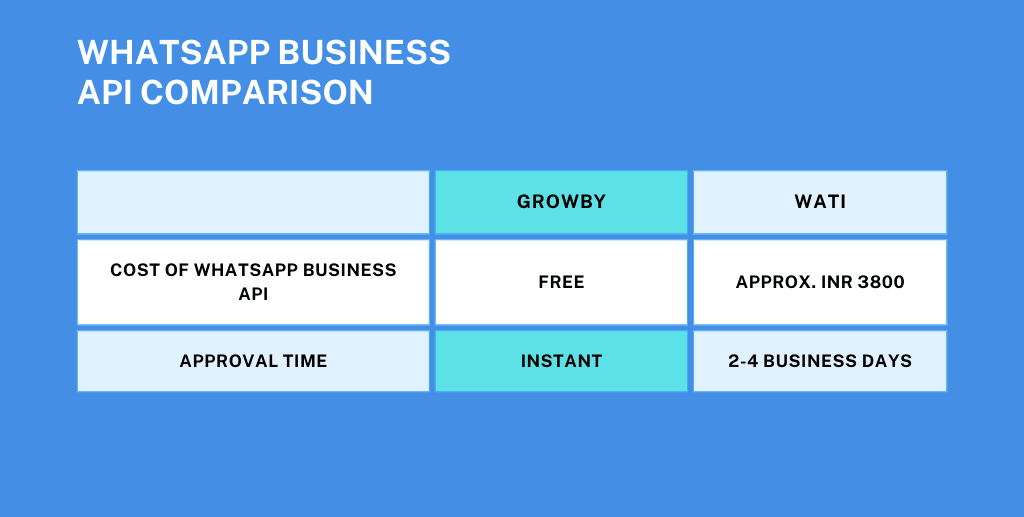 WHATSAPP BUSINESS API COMPARISON

| | GROWBY | WATI |
|---|---|---|
| COST OF WHATSAPP BUSINESS API | FREE | APPROX. INR 3800 |
| APPROVAL TIME | INSTANT | 2-4 BUSINESS DAYS |